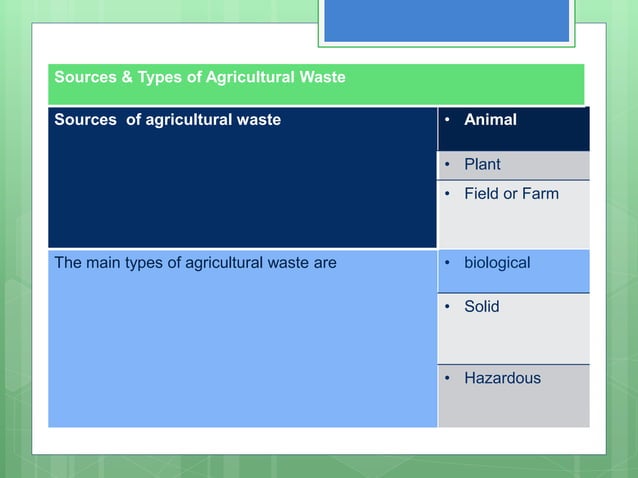 Sources & Types of Agricultural Waste

| Sources of agricultural waste | • Animal<br>• Plant<br>• Field or Farm |
|---|---|
| The main types of agricultural waste are | • biological<br>• Solid<br>• Hazardous |